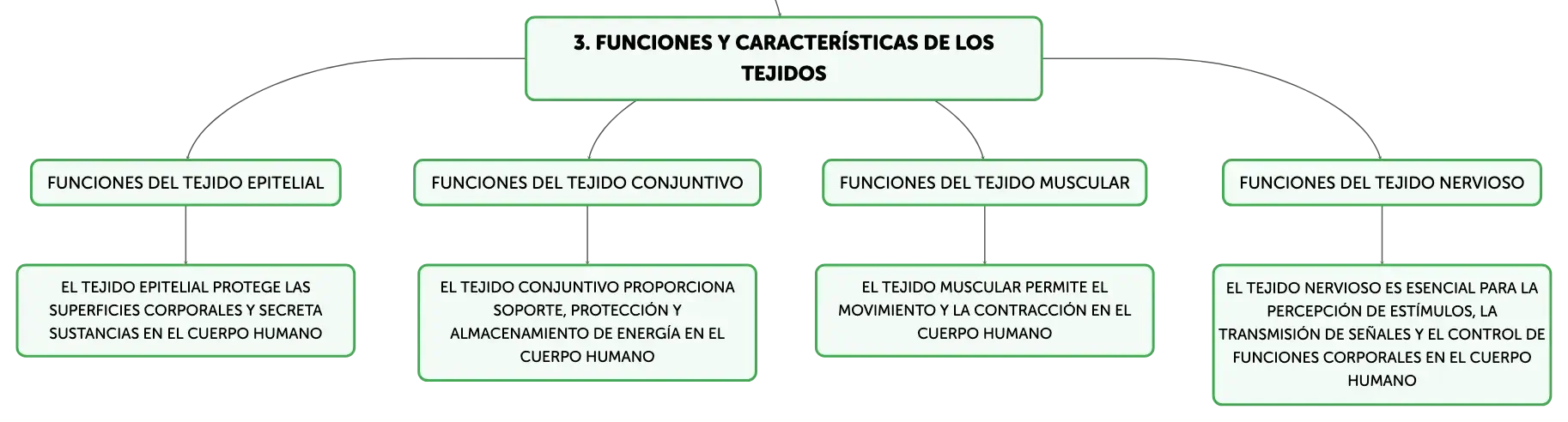 3. FUNCIONES Y CARACTERÍSTICAS DE LOS TEJIDOS

FUNCIONES DEL TEJIDO EPITELIAL

EL TEJIDO EPITELIAL PROTEGE LAS SUPERFICIES CORPORALES Y SECRETA SUSTANCIAS EN EL CUERPO HUMANO

FUNCIONES DEL TEJIDO CONJUNTIVO

EL TEJIDO CONJUNTIVO PROPORCIONA SOPORTE, PROTECCIÓN Y ALMACENAMIENTO DE ENERGÍA EN EL CUERPO HUMANO

FUNCIONES DEL TEJIDO MUSCULAR

EL TEJIDO MUSCULAR PERMITE EL MOVIMIENTO Y LA CONTRACCIÓN EN EL CUERPO HUMANO

FUNCIONES DEL TEJIDO NERVIOSO

EL TEJIDO NERVIOSO ES ESENCIAL PARA LA PERCEPCIÓN DE ESTÍMULOS, LA TRANSMISIÓN DE SEÑALES Y EL CONTROL DE FUNCIONES CORPORALES EN EL CUERPO HUMANO